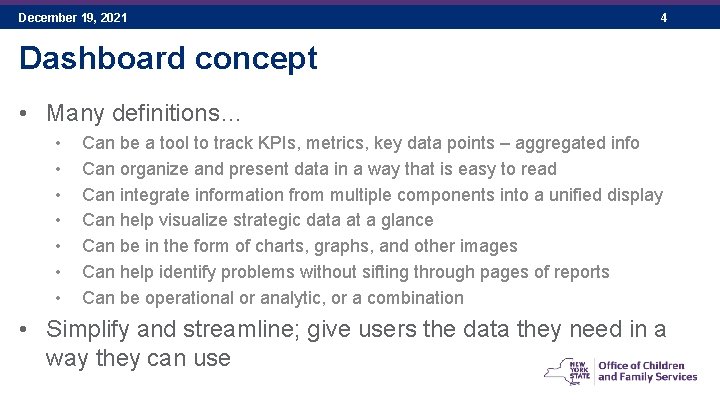 December 19, 2021

4

Dashboard concept

• Many definitions…
  • Can be a tool to track KPIs, metrics, key data points – aggregated info
  • Can organize and present data in a way that is easy to read
  • Can integrate information from multiple components into a unified display
  • Can help visualize strategic data at a glance
  • Can be in the form of charts, graphs, and other images
  • Can help identify problems without sifting through pages of reports
  • Can be operational or analytic, or a combination

• Simplify and streamline; give users the data they need in a way they can use

NEW YORK STATE

Office of Children and Family Services